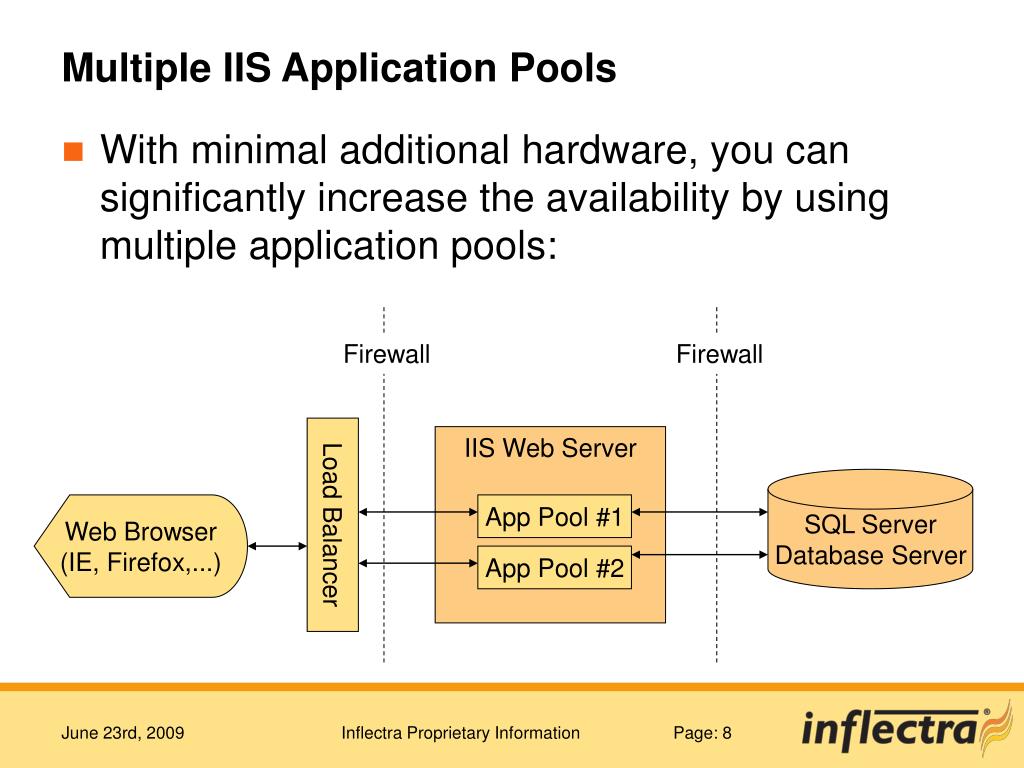 Multiple IIS Application Pools

With minimal additional hardware, you can significantly increase the availability by using multiple application pools:

Firewall

Firewall

Web Browser
(IE, Firefox,...)

Load Balancer

IIS Web Server

App Pool #1

App Pool #2

SQL Server
Database Server

June 23rd, 2009

Inflectra Proprietary Information

Page: 8

inflectra®